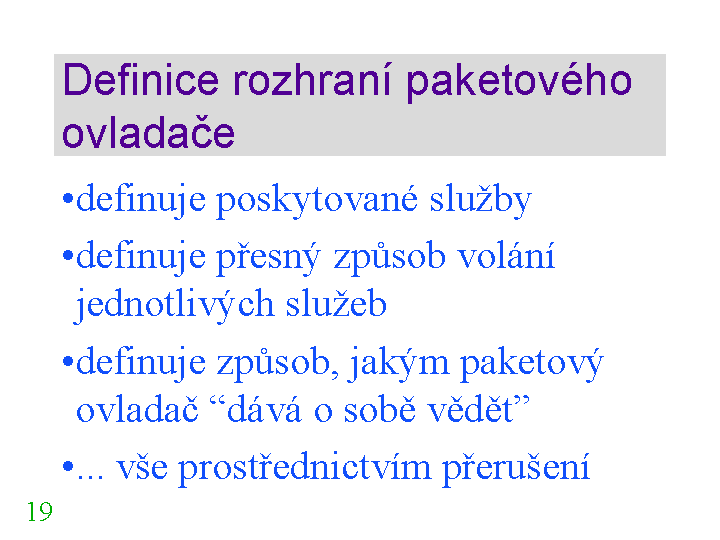 Definice rozhraní paketového ovladače

•definuje poskytované služby

•definuje přesný způsob volání jednotlivých služeb

•definuje způsob, jakým paketový ovladač “dává o sobě vědět”

•... vše prostřednictvím přerušení

19